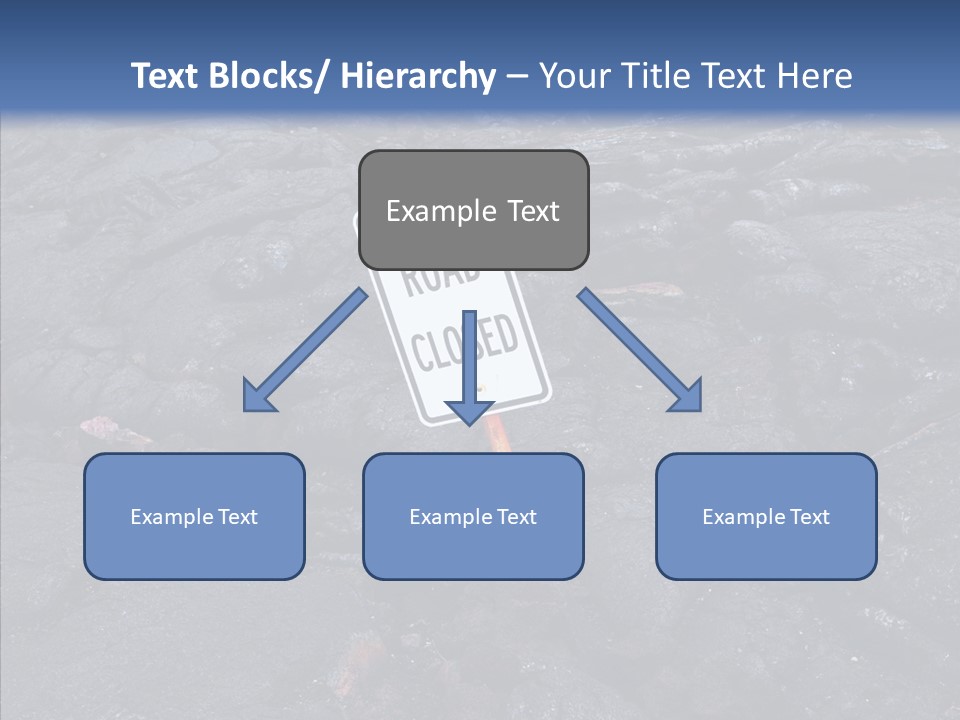 Text Blocks/ Hierarchy – Your Title Text Here

Example Text

ROAD CLOSED

Example Text

Example Text

Example Text